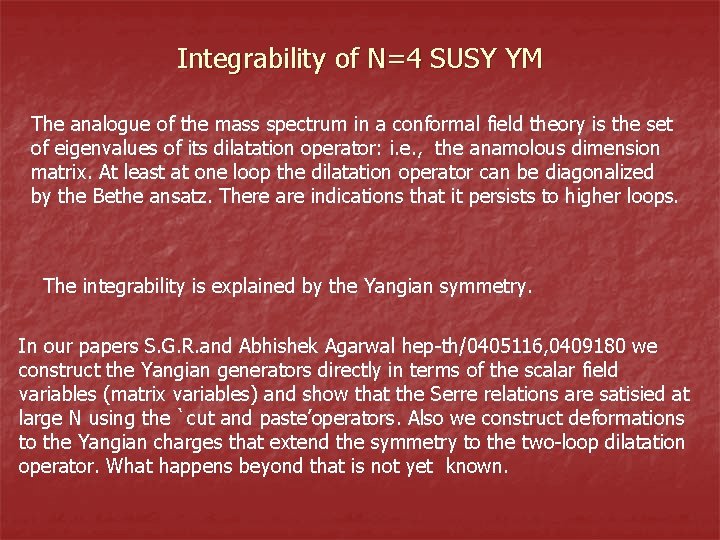 Integrability of N=4 SUSY YM

The analogue of the mass spectrum in a conformal field theory is the set of eigenvalues of its dilatation operator: i.e., the anamolous dimension matrix. At least at one loop the dilatation operator can be diagonalized by the Bethe ansatz. There are indications that it persists to higher loops.

The integrability is explained by the Yangian symmetry.

In our papers S.G.R.and Abhishek Agarwal hep-th/0405116,0409180 we construct the Yangian generators directly in terms of the scalar field variables (matrix variables) and show that the Serre relations are satisied at large N using the `cut and paste'operators. Also we construct deformations to the Yangian charges that extend the symmetry to the two-loop dilatation operator. What happens beyond that is not yet known.